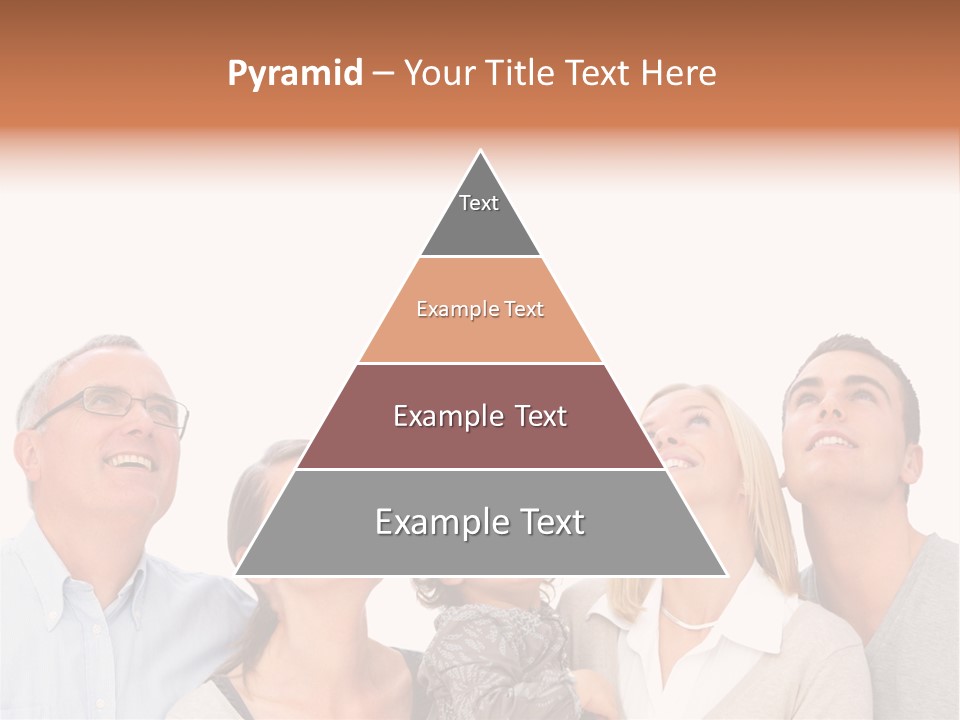 Pyramid – Your Title Text Here

Text

Example Text

Example Text

Example Text